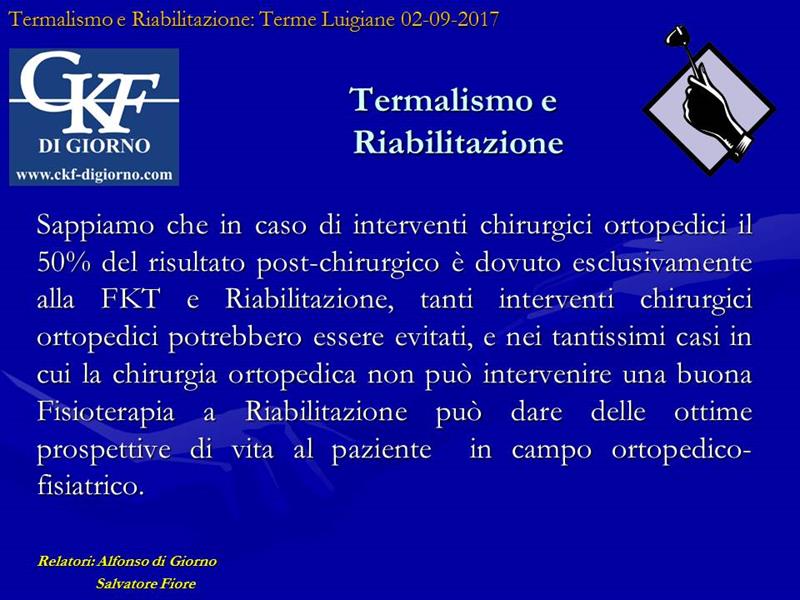 Termalismo e Riabilitazione: Terme Luigiane 02-09-2017

CKF
DI GIORNO
www.ckf-digiorno.com

Termalismo e Riabilitazione

Sappiamo che in caso di interventi chirurgici ortopedici il 50% del risultato post-chirurgico è dovuto esclusivamente alla FKT e Riabilitazione, tanti interventi chirurgici ortopedici potrebbero essere evitati, e nei tantissimi casi in cui la chirurgia ortopedica non può intervenire una buona Fisioterapia a Riabilitazione può dare delle ottime prospettive di vita al paziente in campo ortopedico-fisiatrico.

Relatori: Alfonso di Giorno
Salvatore Fiore